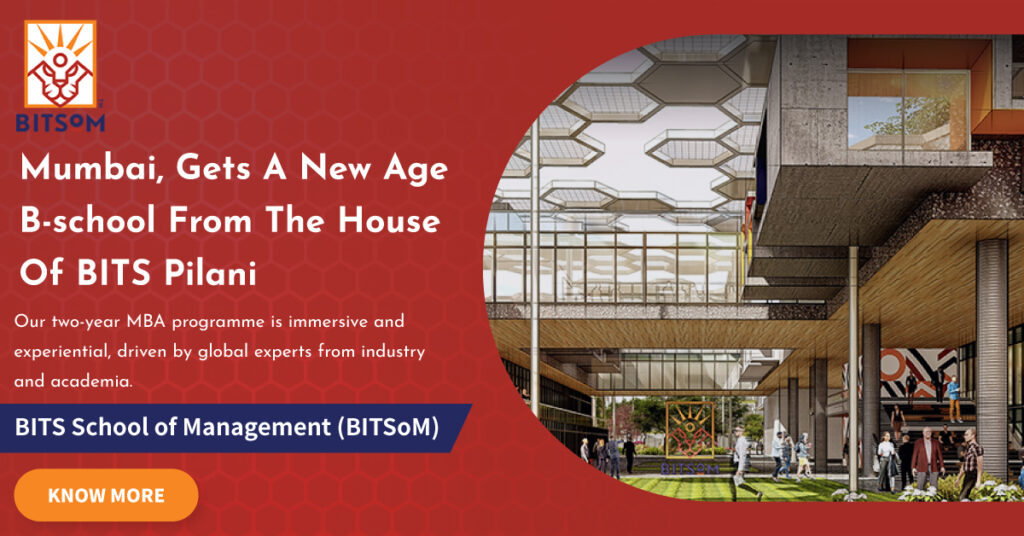 BITSoM

Mumbai, Gets A New Age B-school From The House Of BITS Pilani

Our two-year MBA programme is immersive and experiential, driven by global experts from industry and academia.

BITS School of Management (BITSoM)

KNOW MORE

BITSoM